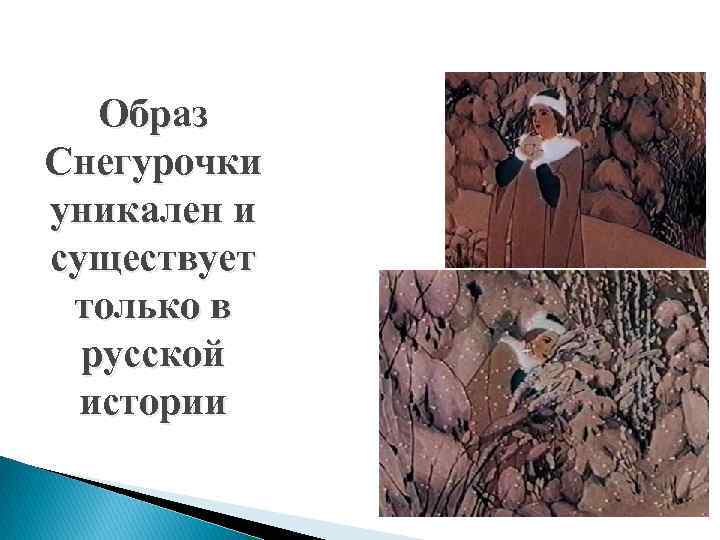 Образ Снегурочки уникален и существует только в русской истории